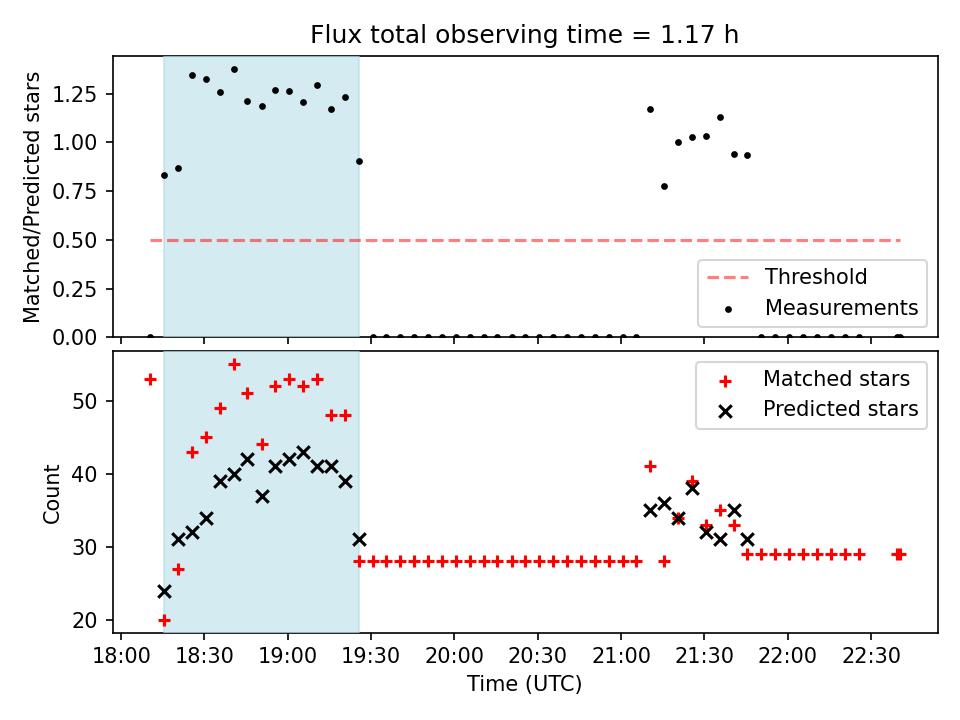 Flux total observing time = 1.17 h

Matched/Predicted stars

1.25
1.00
0.75
0.50
0.25
0.00

Threshold
Measurements

Count

50
40
30
20

Matched stars
Predicted stars

18:00 18:30 19:00 19:30 20:00 20:30 21:00 21:30 22:00 22:30

Time (UTC)